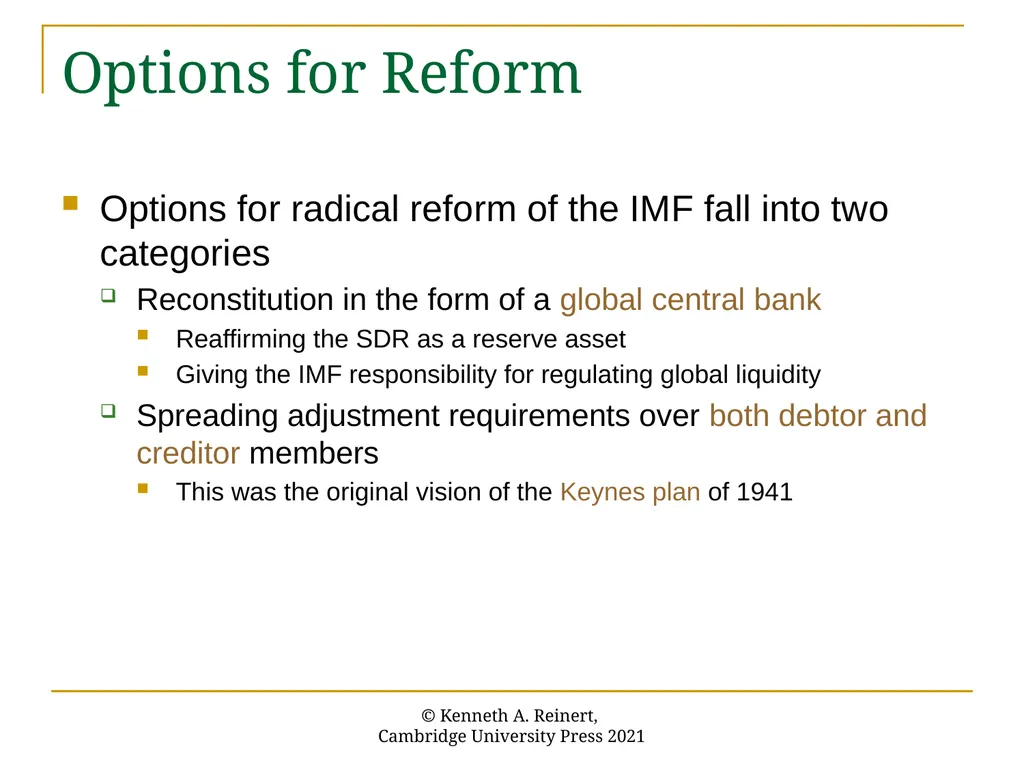 Options for Reform

Options for radical reform of the IMF fall into two categories

Reconstitution in the form of a global central bank

Reaffirming the SDR as a reserve asset

Giving the IMF responsibility for regulating global liquidity

Spreading adjustment requirements over both debtor and creditor members

This was the original vision of the Keynes plan of 1941

© Kenneth A. Reinert, Cambridge University Press 2021